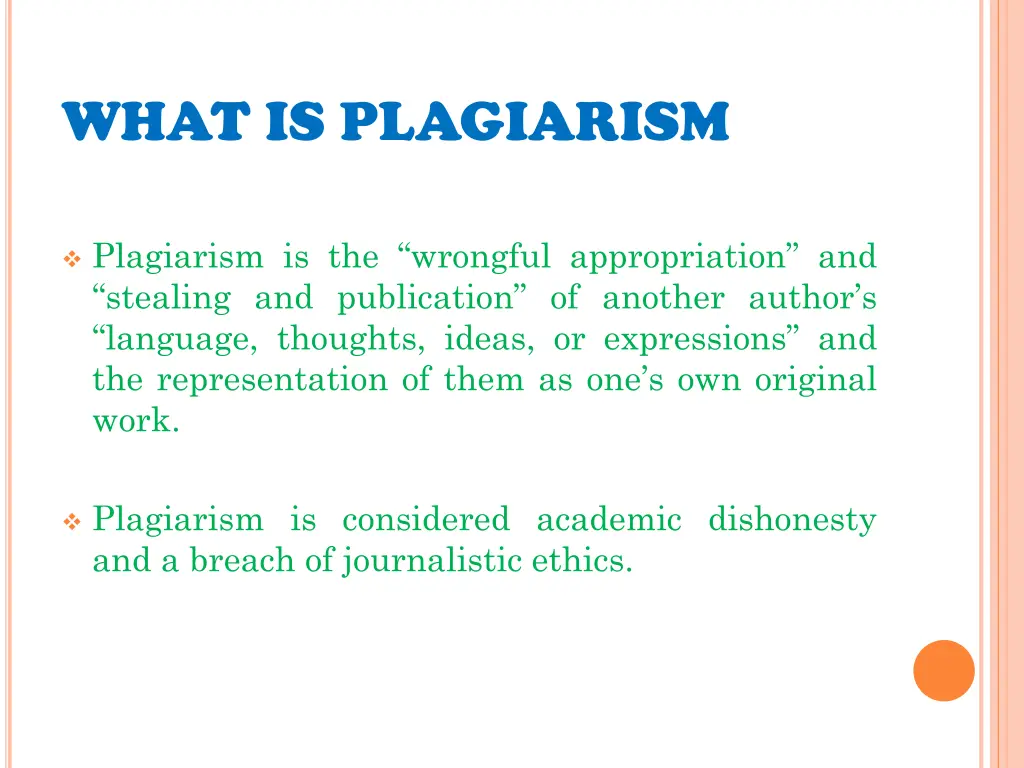 WHAT IS PLAGIARISM

❖ Plagiarism is the “wrongful appropriation” and “stealing and publication” of another author’s “language, thoughts, ideas, or expressions” and the representation of them as one’s own original work.

❖ Plagiarism is considered academic dishonesty and a breach of journalistic ethics.